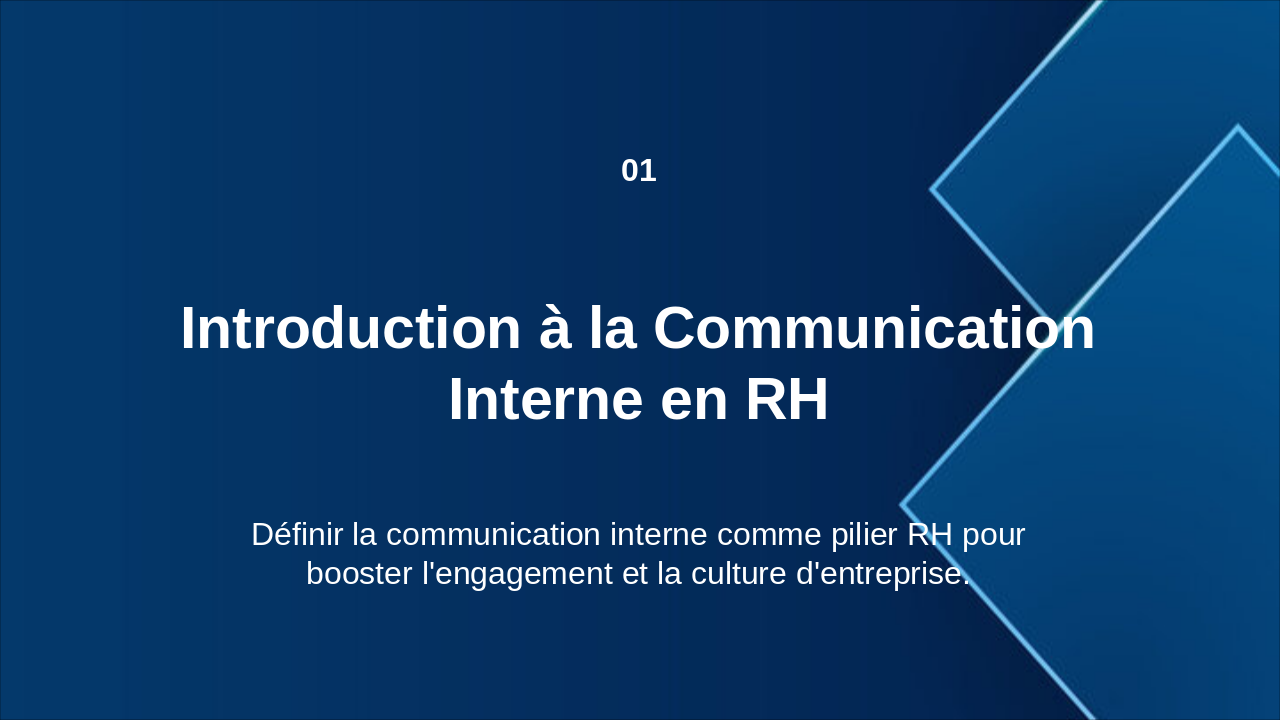 01

Introduction à la Communication Interne en RH

Définir la communication interne comme pilier RH pour booster l'engagement et la culture d'entreprise.